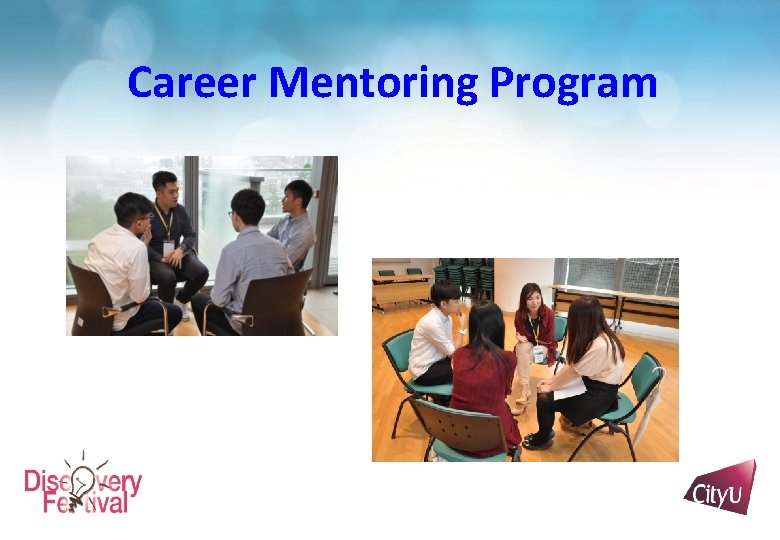 Career Mentoring Program

Discovery Festival

CityU